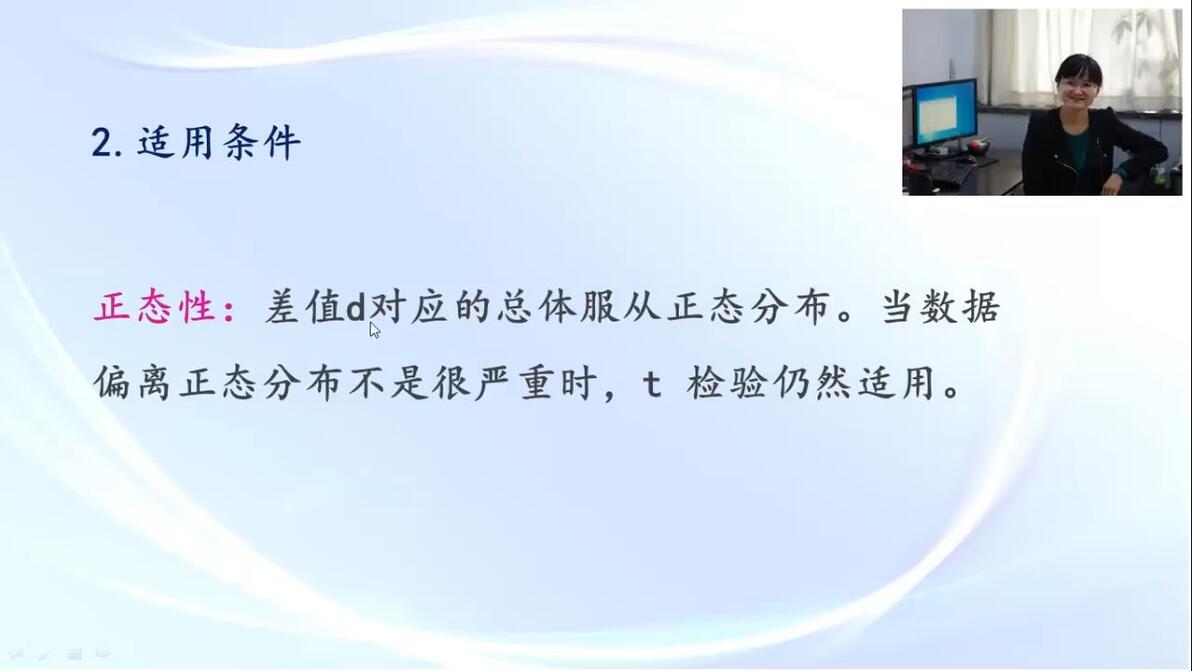 2. 适用条件

正态性：差值d对应的总体服从正态分布。当数据偏离正态分布不是很严重时，t 检验仍然适用。